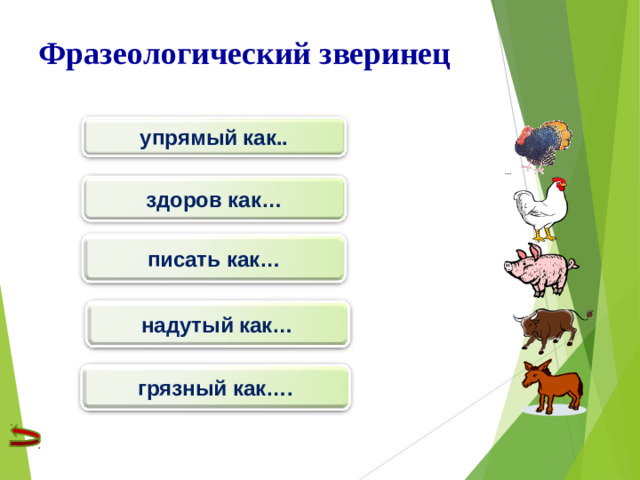 Фразеологический зверинец

упрямый как..

здоров как...

писать как...

надутый как...

грязный как....